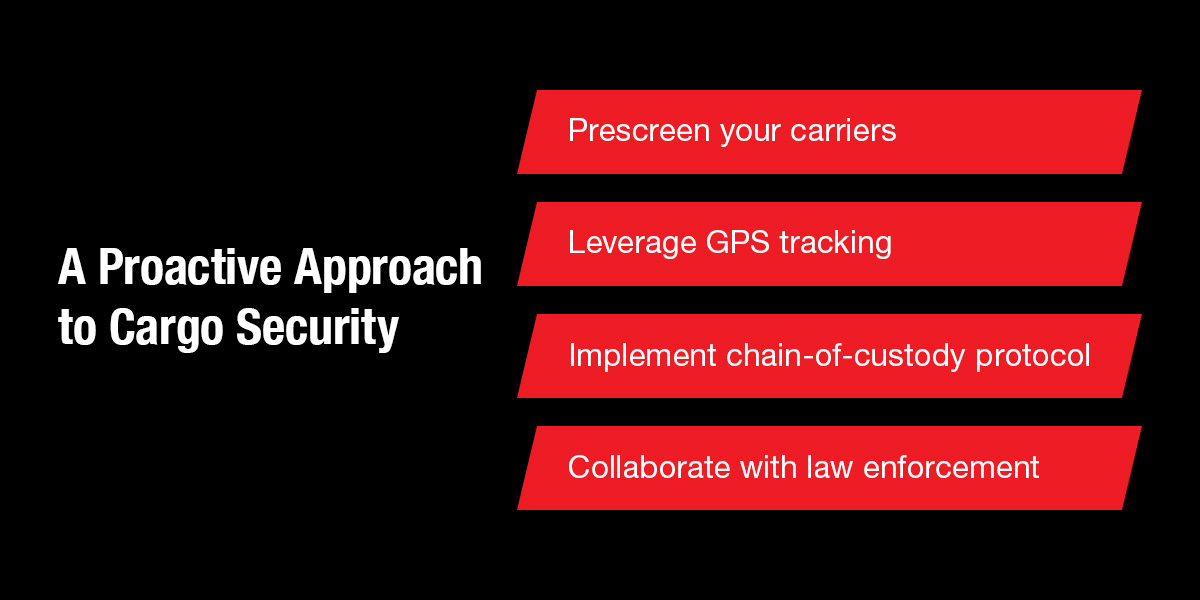 A Proactive Approach to Cargo Security

Prescreen your carriers

Leverage GPS tracking

Implement chain-of-custody protocol

Collaborate with law enforcement